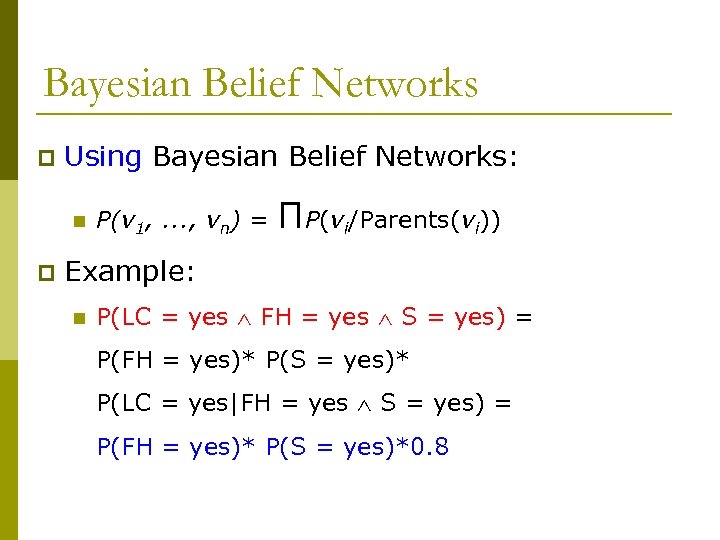 Bayesian Belief Networks

Using Bayesian Belief Networks:

$P(v_1, ..., v_n) = \prod P(v_i/\text{Parents}(v_i))$

Example:

$P(LC = yes \wedge FH = yes \wedge S = yes) =$

$P(FH = yes)* P(S = yes)*$

$P(LC = yes|FH = yes \wedge S = yes) =$

$P(FH = yes)* P(S = yes)*0.8$